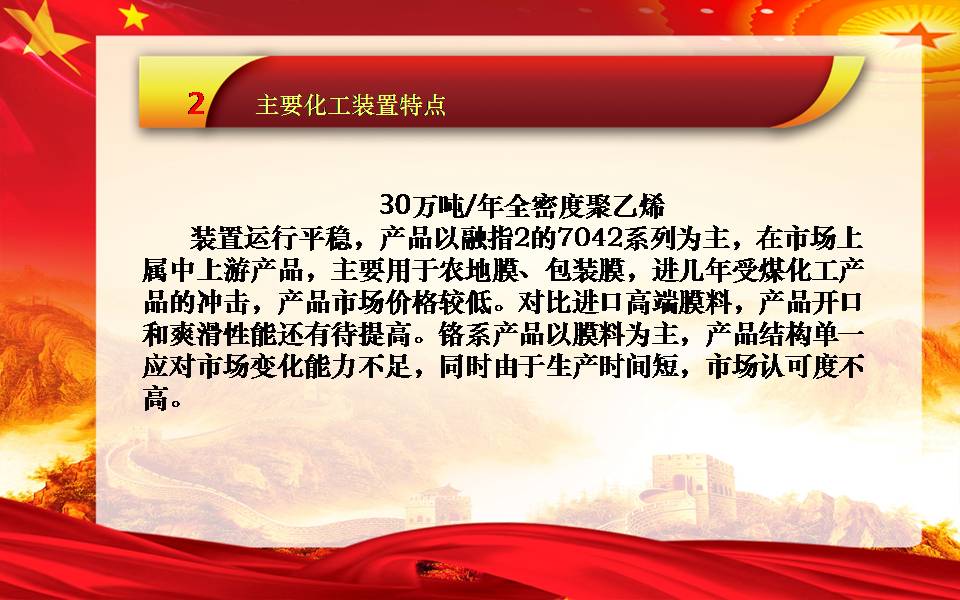 2 主要化工装置特点

30万吨/年全密度聚乙烯

装置运行平稳，产品以融指2的7042系列为主，在市场上属中上游产品，主要用于农地膜、包装膜，进几年受煤化工产品的冲击，产品市场价格较低。对比进口高端膜料，产品开口和爽滑性能还有待提高。铬系产品以膜料为主，产品结构单一应对市场变化能力不足，同时由于生产时间短，市场认可度不高。